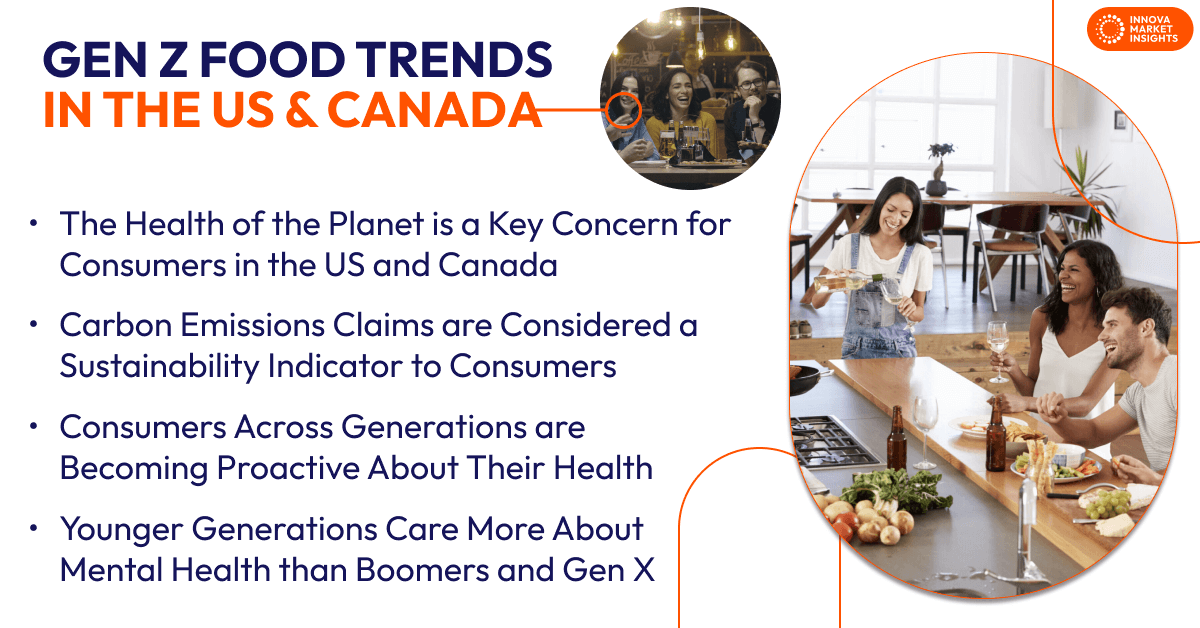 INNOVA MARKET INSIGHTS

GEN Z FOOD TRENDS
IN THE US & CANADA

• The Health of the Planet is a Key Concern for Consumers in the US and Canada

• Carbon Emissions Claims are Considered a Sustainability Indicator to Consumers

• Consumers Across Generations are Becoming Proactive About Their Health

• Younger Generations Care More About Mental Health than Boomers and Gen X